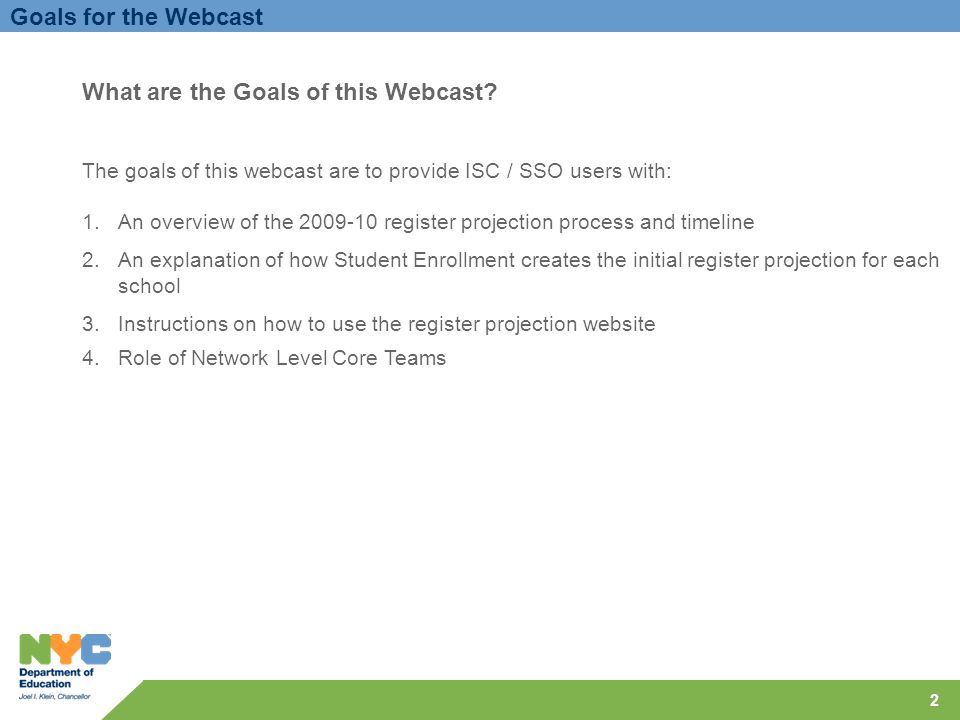 Goals for the Webcast

What are the Goals of this Webcast?

The goals of this webcast are to provide ISC / SSO users with:

1. An overview of the 2009-10 register projection process and timeline
2. An explanation of how Student Enrollment creates the initial register projection for each school
3. Instructions on how to use the register projection website
4. Role of Network Level Core Teams

NYC
Department of Education
Joel I. Klein, Chancellor

2